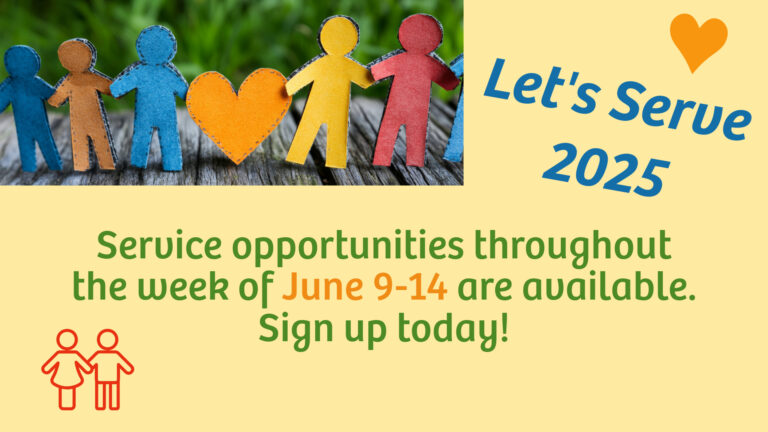 Let's Serve 2025

Service opportunities throughout the week of June 9-14 are available. Sign up today!